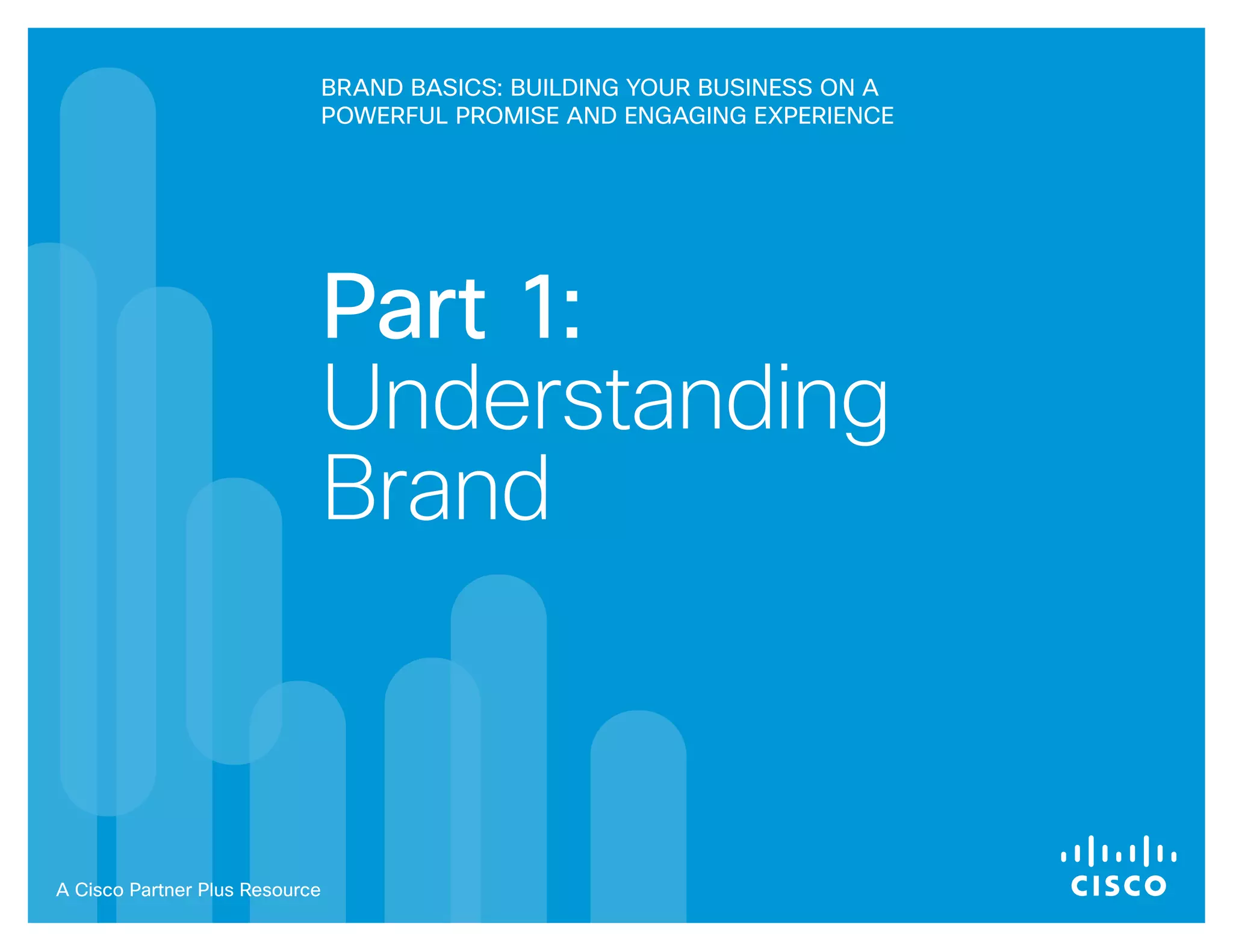 BRAND BASICS: BUILDING YOUR BUSINESS ON A POWERFUL PROMISE AND ENGAGING EXPERIENCE

Part 1: Understanding Brand

A Cisco Partner Plus Resource

CISCO